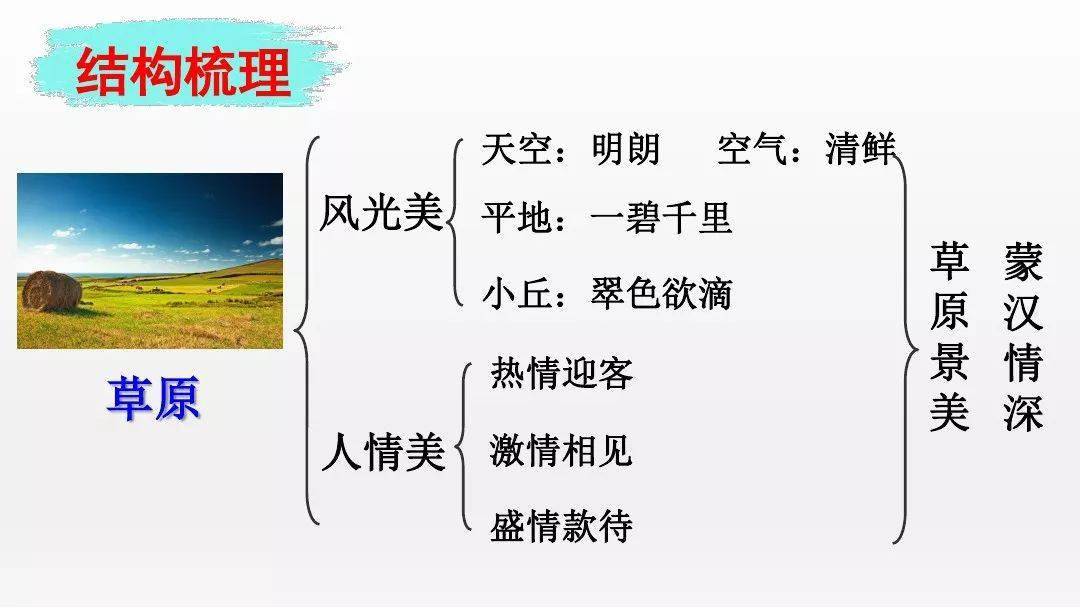 结构梳理

草原

风光美

天空：明朗　空气：清鲜

平地：一碧千里

小丘：翠色欲滴

人情美

热情迎客

激情相见

盛情款待

草原景美

蒙汉情深